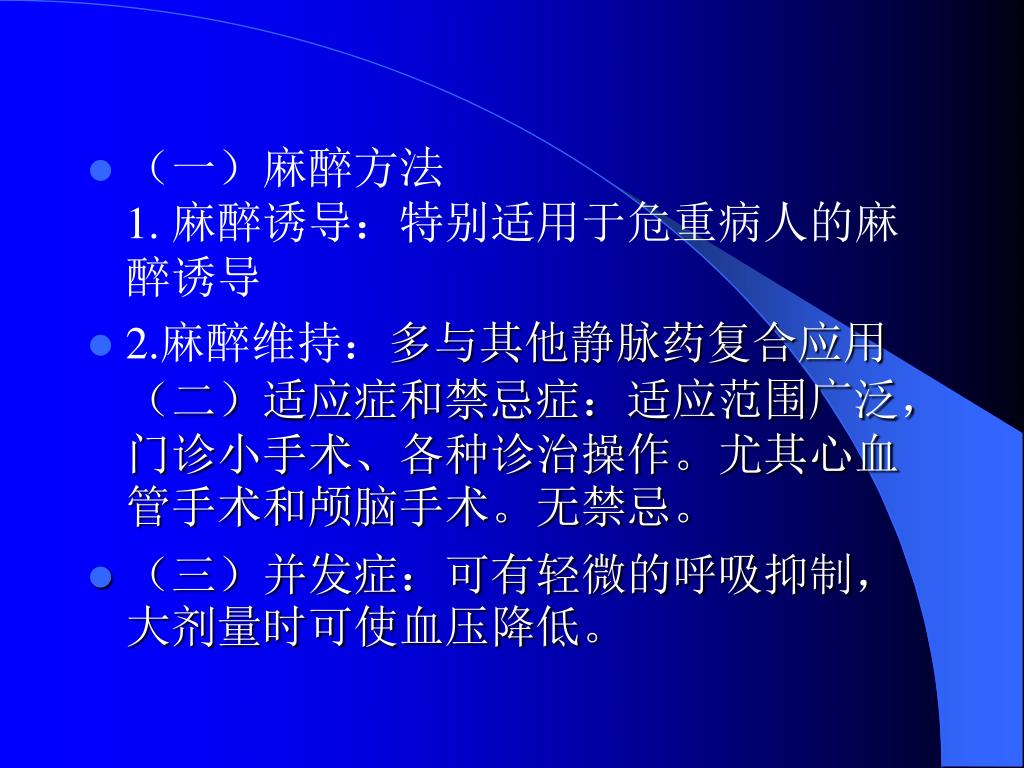 （一）麻醉方法
1. 麻醉诱导：特别适用于危重病人的麻醉诱导

2.麻醉维持：多与其他静脉药复合应用
（二）适应症和禁忌症：适应范围广泛，门诊小手术、各种诊治操作。尤其心血管手术和颅脑手术。无禁忌。

（三）并发症：可有轻微的呼吸抑制，大剂量时可使血压降低。